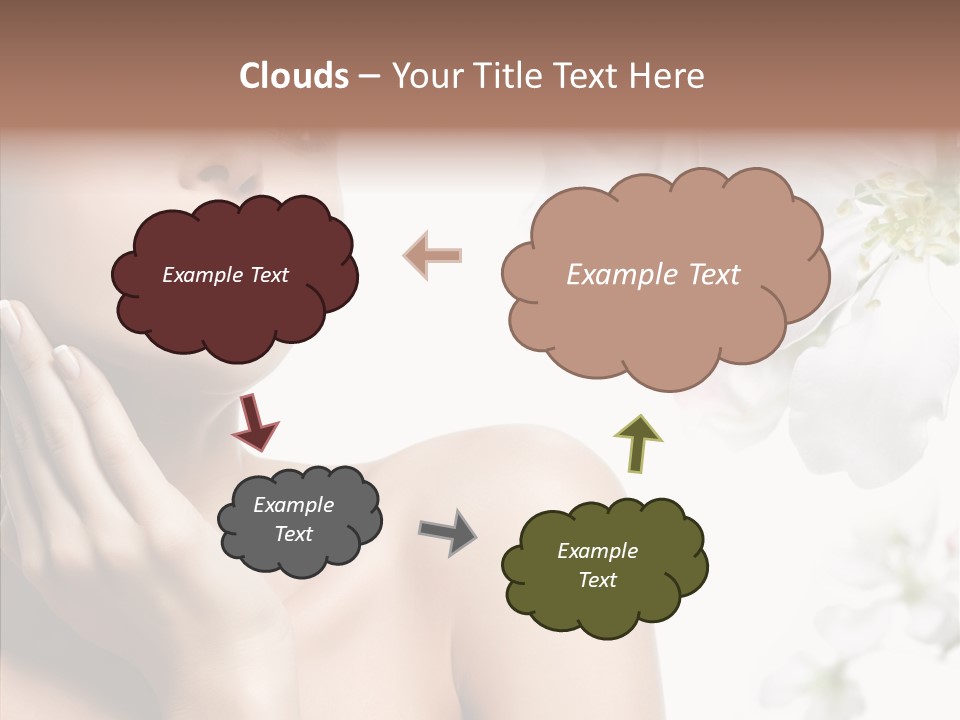 Clouds – Your Title Text Here

Example Text

Example Text

Example Text

Example Text